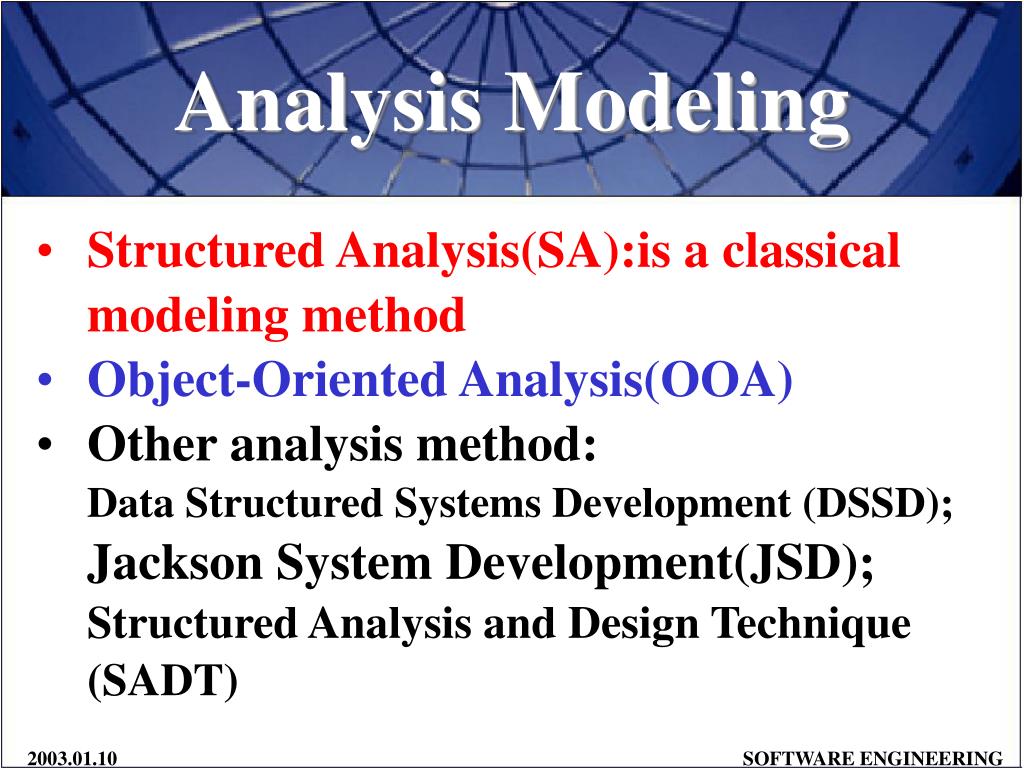 Analysis Modeling

• Structured Analysis(SA):is a classical modeling method
• Object-Oriented Analysis(OOA)
• Other analysis method:
Data Structured Systems Development (DSSD);
Jackson System Development(JSD);
Structured Analysis and Design Technique (SADT)

2003.01.10

SOFTWARE ENGINEERING